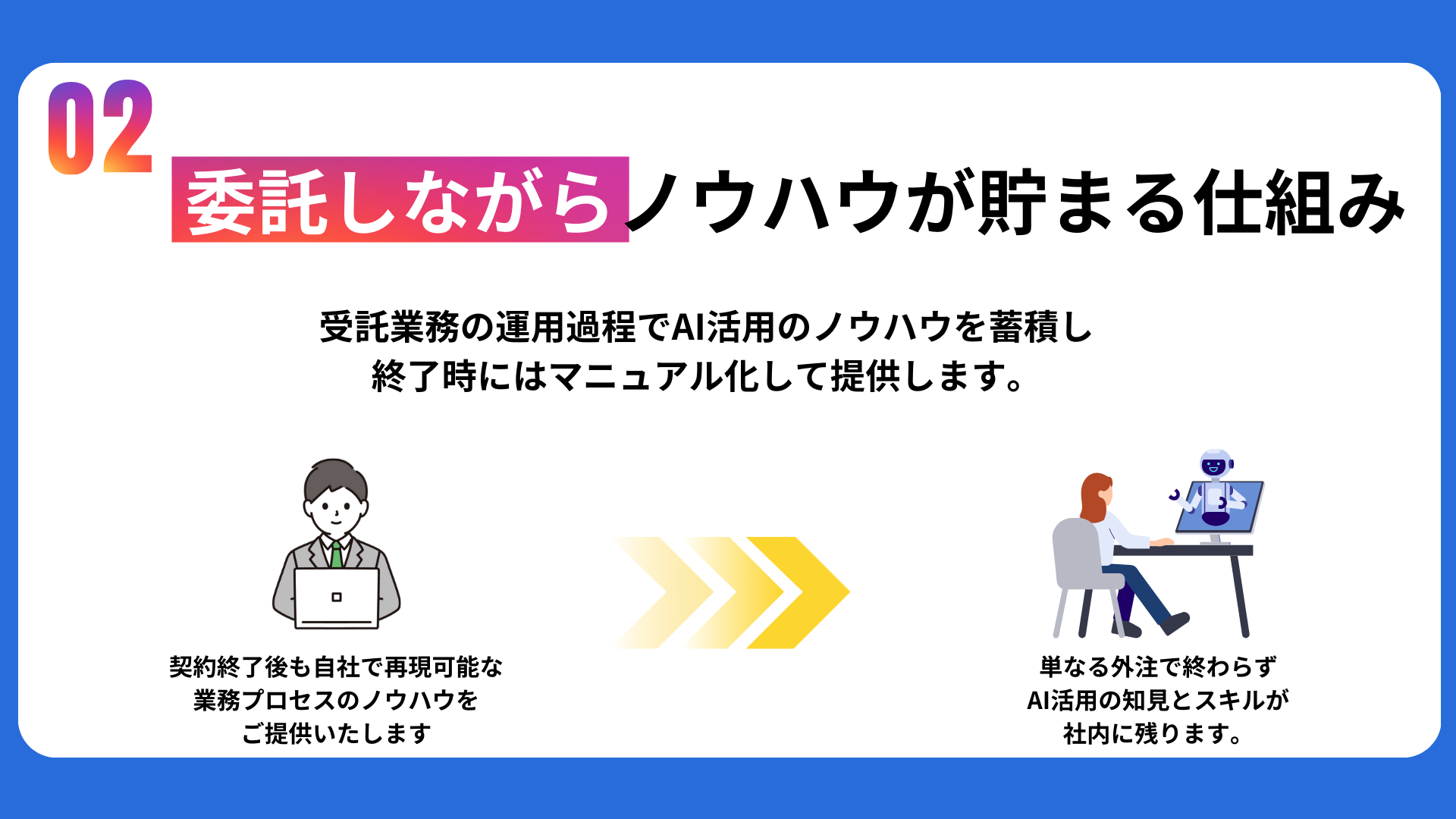 02

委託しながらノウハウが貯まる仕組み

受託業務の運用過程でAI活用のノウハウを蓄積し
終了時にはマニュアル化して提供します。

契約終了後も自社で再現可能な
業務プロセスのノウハウを
ご提供いたします

単なる外注で終わらず
AI活用の知見とスキルが
社内に残ります。